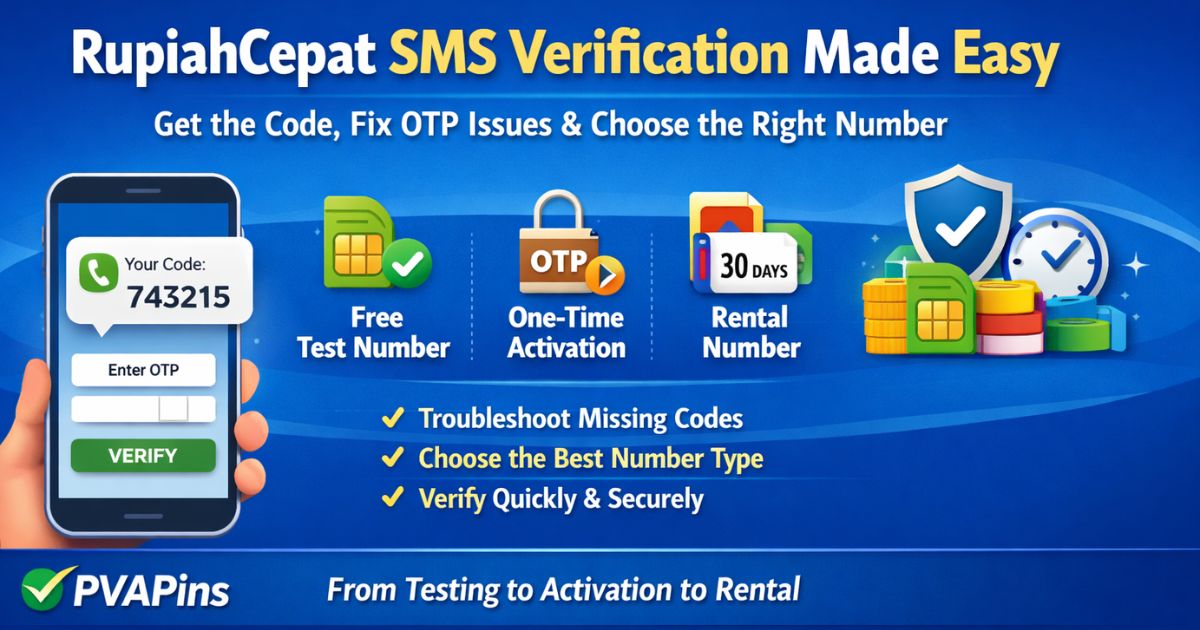 RupiahCepat SMS Verification Made Easy

Get the Code, Fix OTP Issues & Choose the Right Number

Your Code:
743215

Enter OTP

VERIFY

Free Test Number

OTP

One-Time Activation

30 DAYS

Rental Number

✓ Troubleshoot Missing Codes
✓ Choose the Best Number Type
✓ Verify Quickly & Securely

PVAPins

From Testing to Activation to Rental